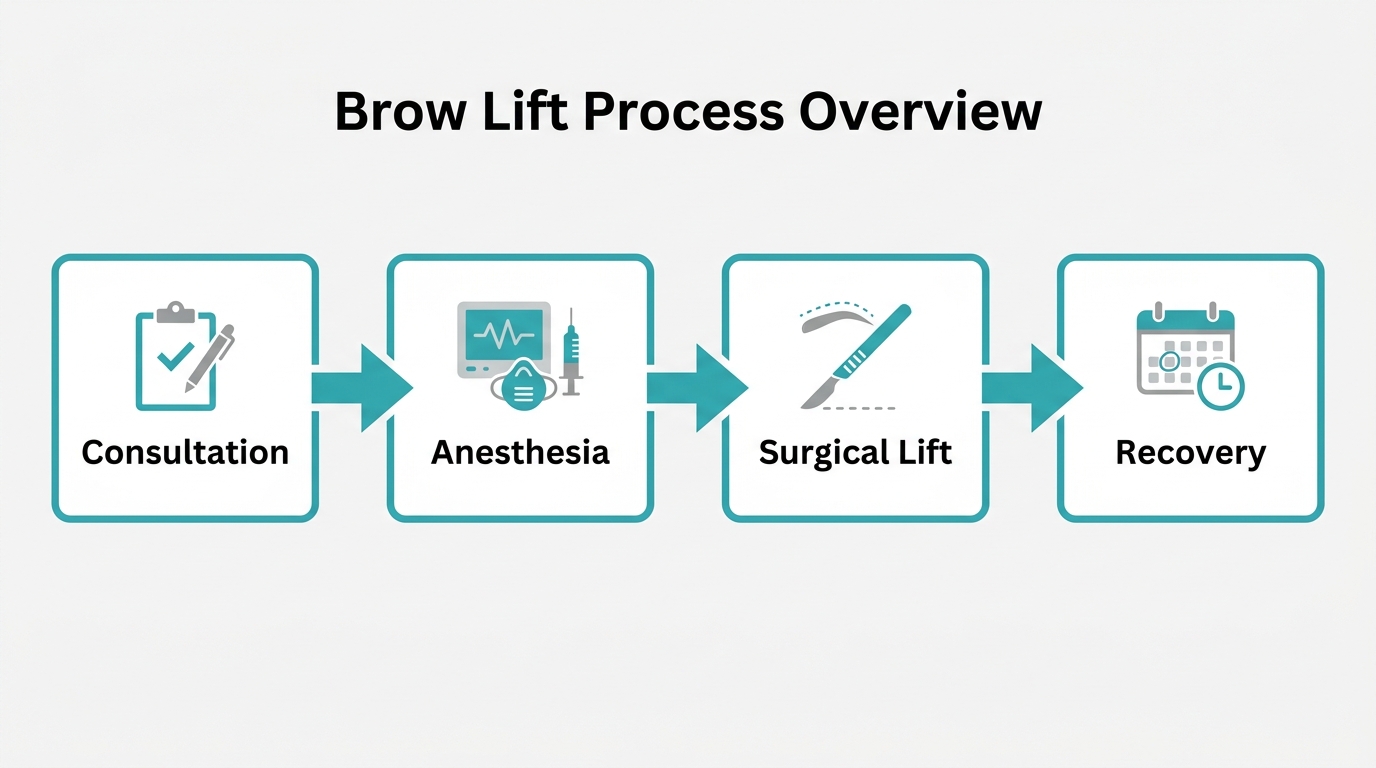 Brow Lift Process Overview

Consultation

Anesthesia

Surgical Lift

Recovery